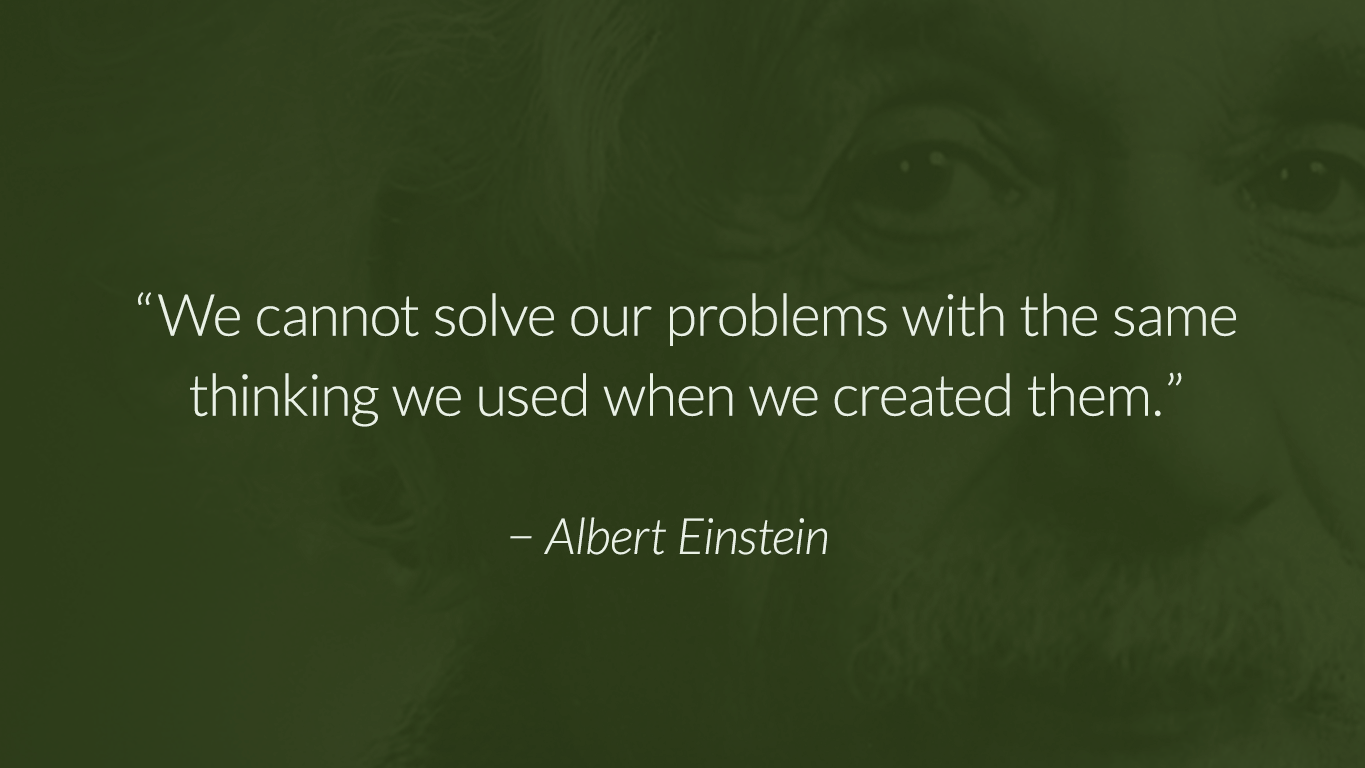 “We cannot solve our problems with the same thinking we used when we created them.”

– Albert Einstein